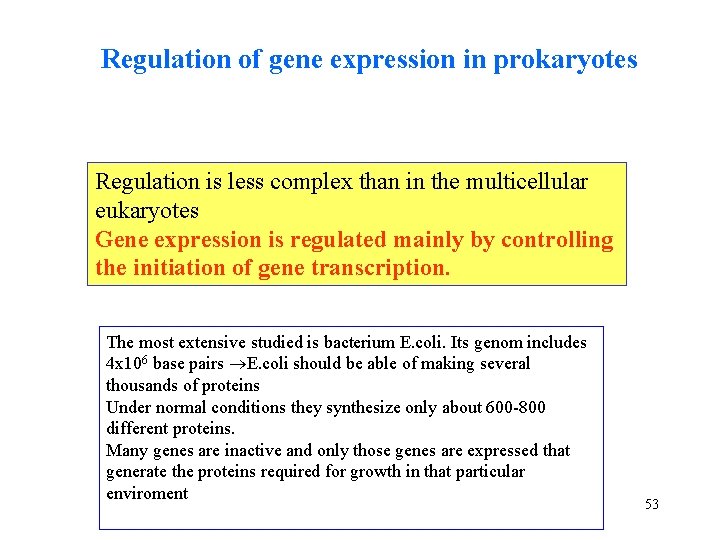 Regulation of gene expression in prokaryotes

Regulation is less complex than in the multicellular eukaryotes
Gene expression is regulated mainly by controlling the initiation of gene transcription.

The most extensive studied is bacterium E.coli. Its genom includes $4x10^6$ base pairs $\rightarrow$E.coli should be able of making several thousands of proteins
Under normal conditions they synthesize only about 600-800 different proteins.
Many genes are inactive and only those genes are expressed that generate the proteins required for growth in that particular enviroment

53